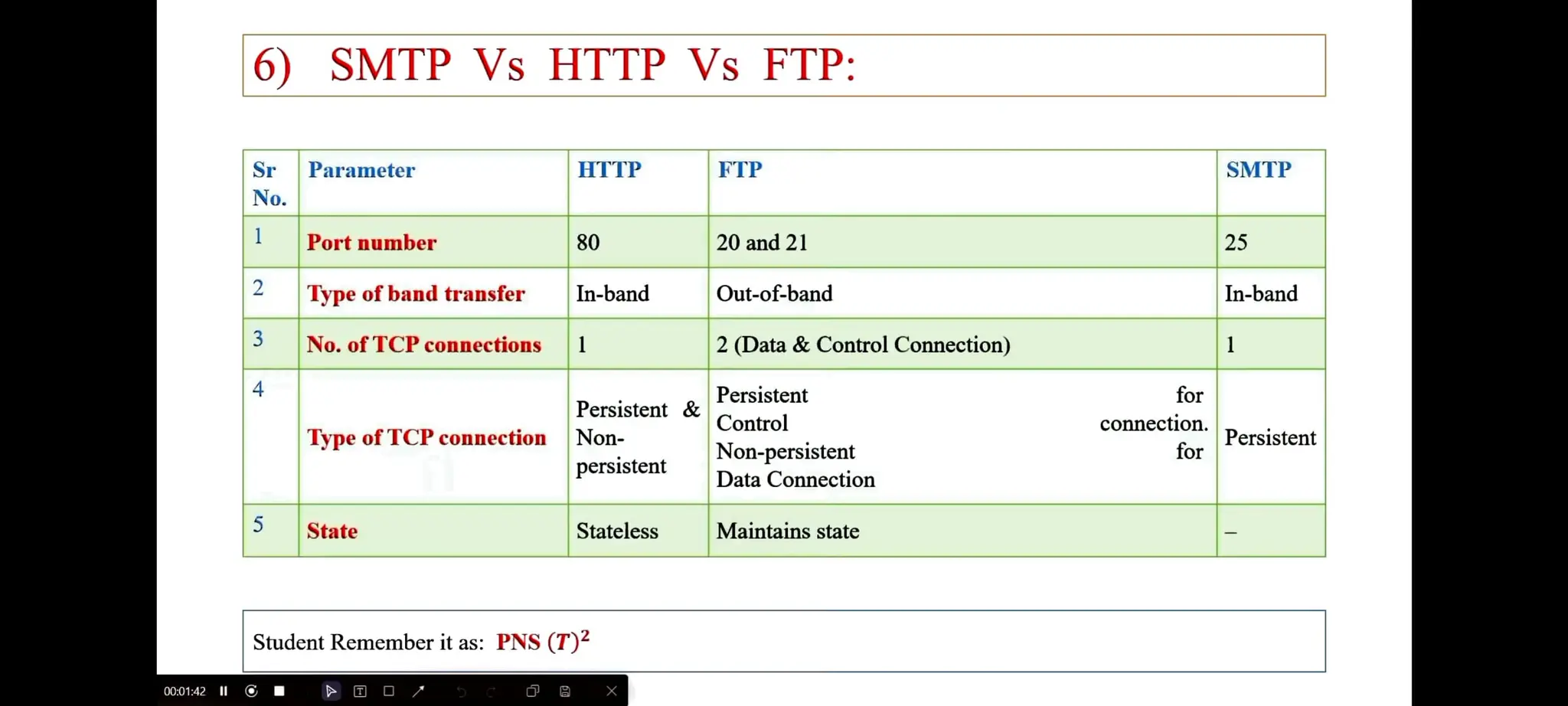 6) SMTP Vs HTTP Vs FTP:

| Sr No. | Parameter | HTTP | FTP | SMTP |
|---|---|---|---|---|
| 1 | Port number | 80 | 20 and 21 | 25 |
| 2 | Type of band transfer | In-band | Out-of-band | In-band |
| 3 | No. of TCP connections | 1 | 2 (Data & Control Connection) | 1 |
| 4 | Type of TCP connection | Persistent & Non-persistent | Persistent for Control connection. Non-persistent for Data Connection | Persistent |
| 5 | State | Stateless | Maintains state | – |

Student Remember it as: PNS $(T)^2$

00:01:42